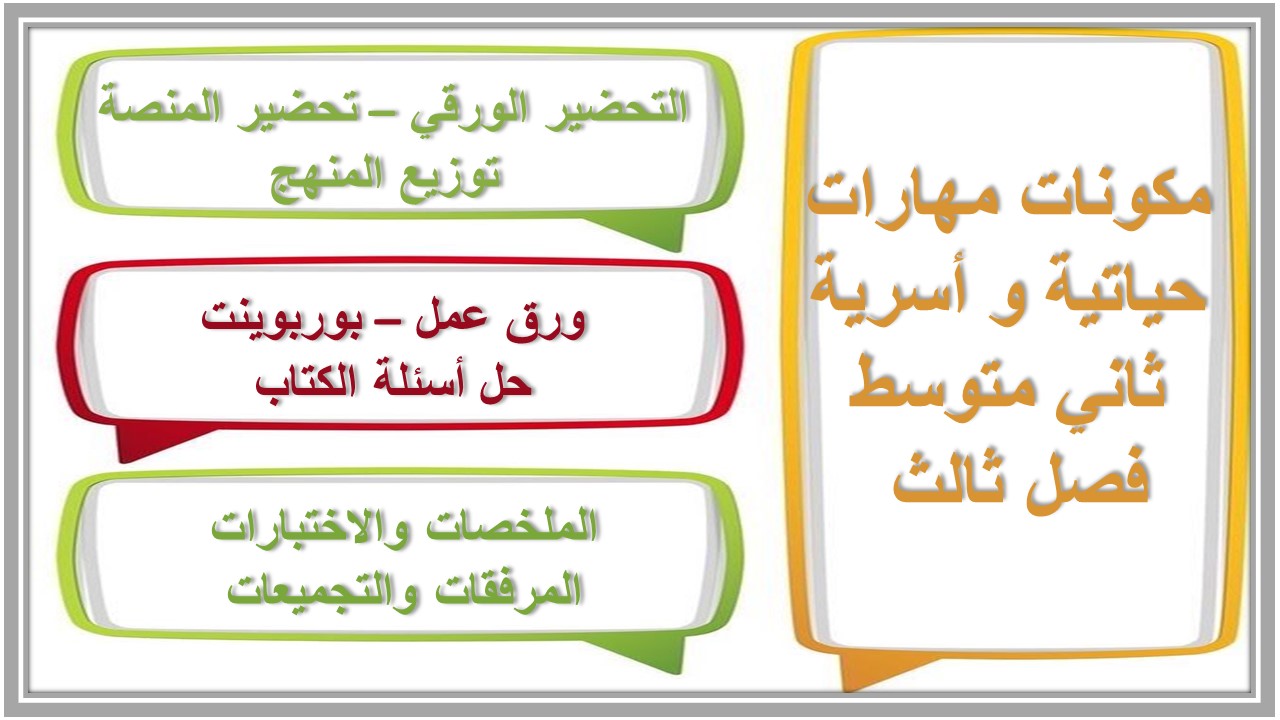 مكونات مهارات حياتية و أسرية ثاني متوسط فصل ثالث

التحضير الورقي – تحضير المنصة
توزيع المنهج

ورق عمل – بوربوينت
حل أسئلة الكتاب

الملخصات والاختبارات
المرفقات والتجميعات